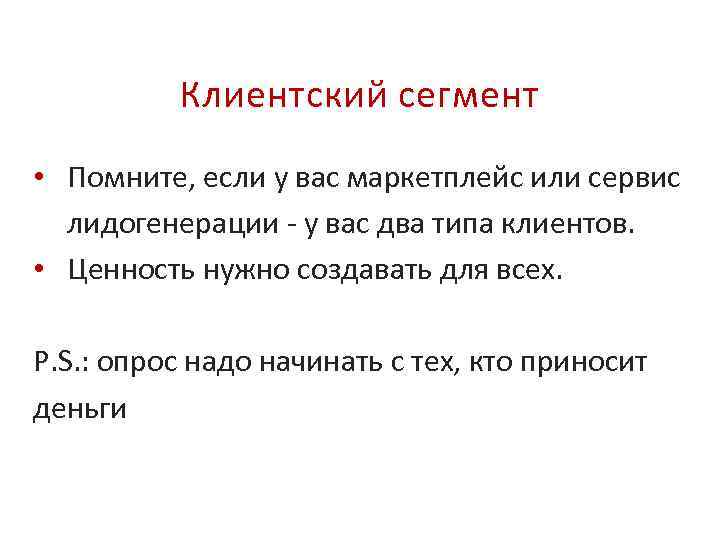 Клиентский сегмент

• Помните, если у вас маркетплейс или сервис лидогенерации - у вас два типа клиентов.
• Ценность нужно создавать для всех.

P.S.: опрос надо начинать с тех, кто приносит деньги